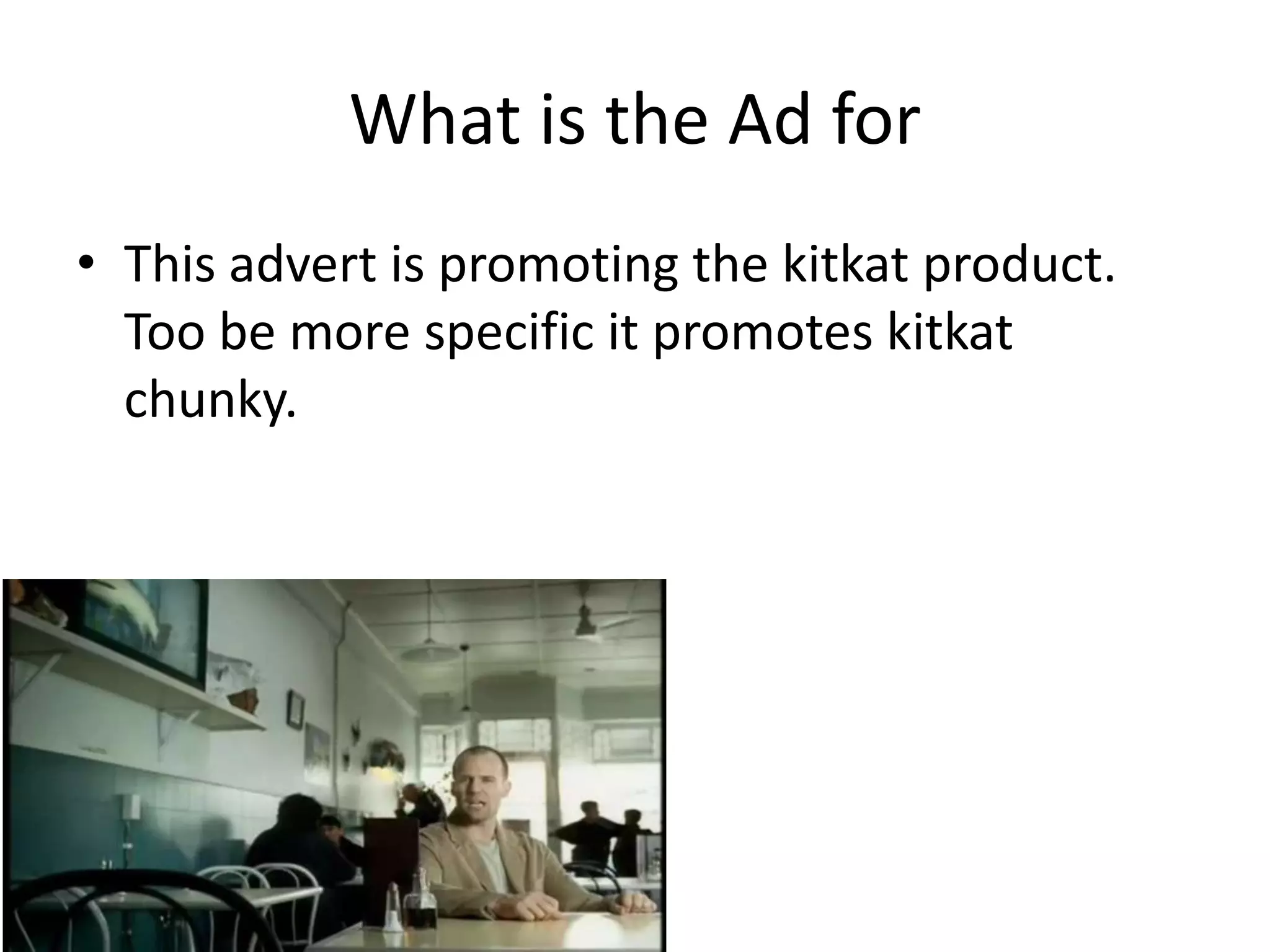 What is the Ad for

• This advert is promoting the kitkat product. Too be more specific it promotes kitkat chunky.